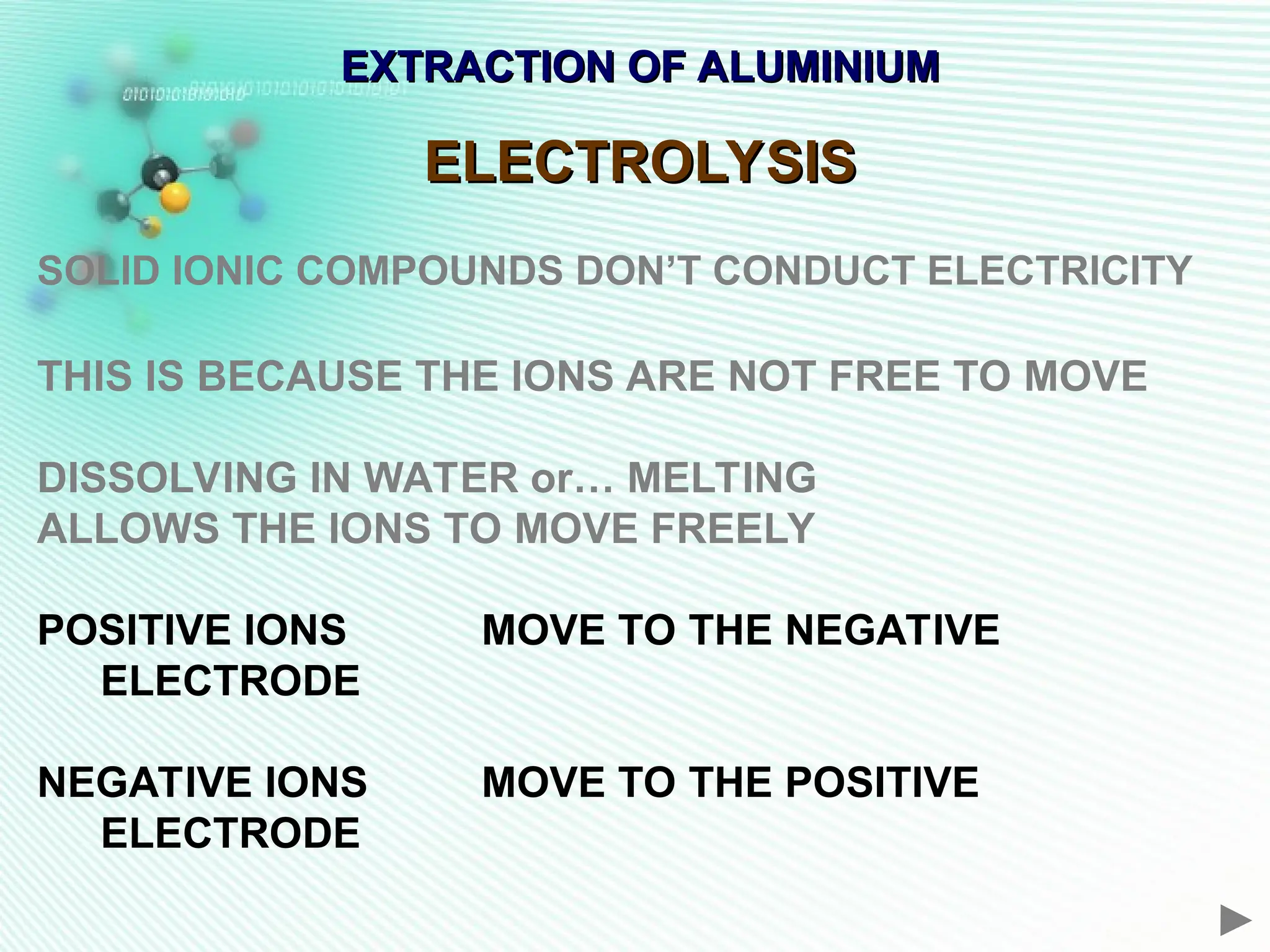 EXTRACTION OF ALUMINIUM

ELECTROLYSIS

SOLID IONIC COMPOUNDS DON'T CONDUCT ELECTRICITY

THIS IS BECAUSE THE IONS ARE NOT FREE TO MOVE

DISSOLVING IN WATER or… MELTING
ALLOWS THE IONS TO MOVE FREELY

POSITIVE IONS MOVE TO THE NEGATIVE ELECTRODE

NEGATIVE IONS MOVE TO THE POSITIVE ELECTRODE